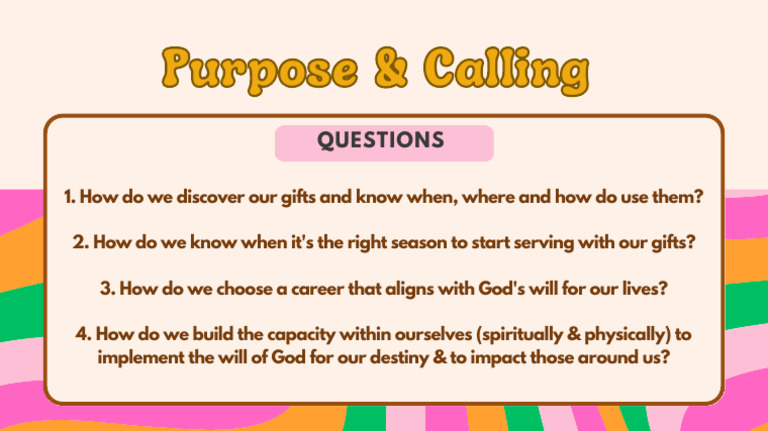 Purpose & Calling

QUESTIONS

1. How do we discover our gifts and know when, where and how do use them?

2. How do we know when it's the right season to start serving with our gifts?

3. How do we choose a career that aligns with God's will for our lives?

4. How do we build the capacity within ourselves (spiritually & physically) to implement the will of God for our destiny & to impact those around us?